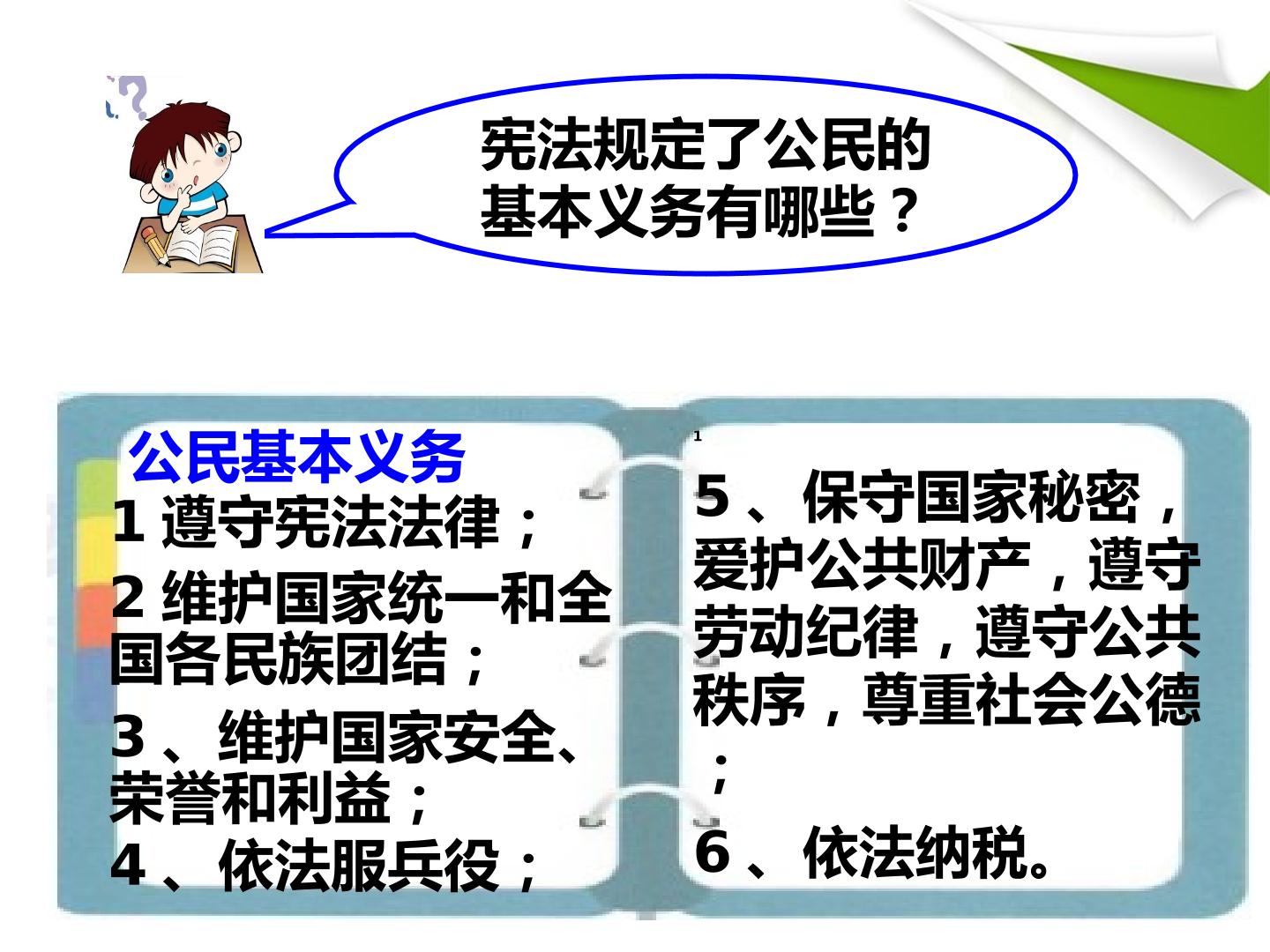 宪法规定了公民的基本义务有哪些？

公民基本义务
1 遵守宪法法律；
2 维护国家统一和全国各民族团结；
3 、维护国家安全、荣誉和利益；
4 、依法服兵役；

1
5 、保守国家秘密，爱护公共财产，遵守劳动纪律，遵守公共秩序，尊重社会公德；
6 、依法纳税。